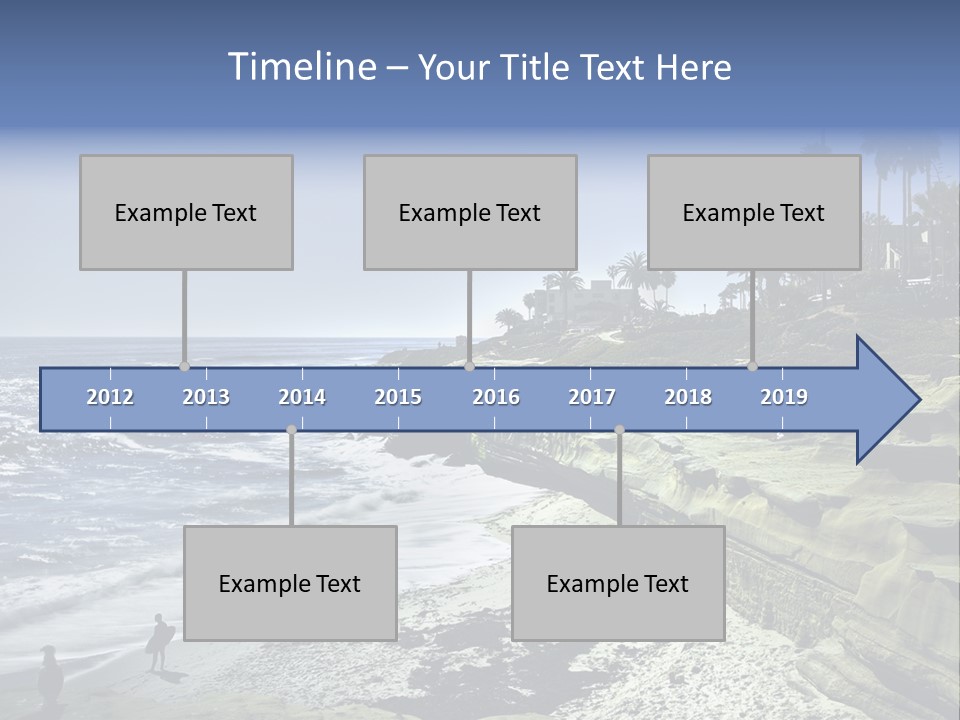 Timeline – Your Title Text Here

Example Text

Example Text

Example Text

2012 2013 2014 2015 2016 2017 2018 2019

Example Text

Example Text